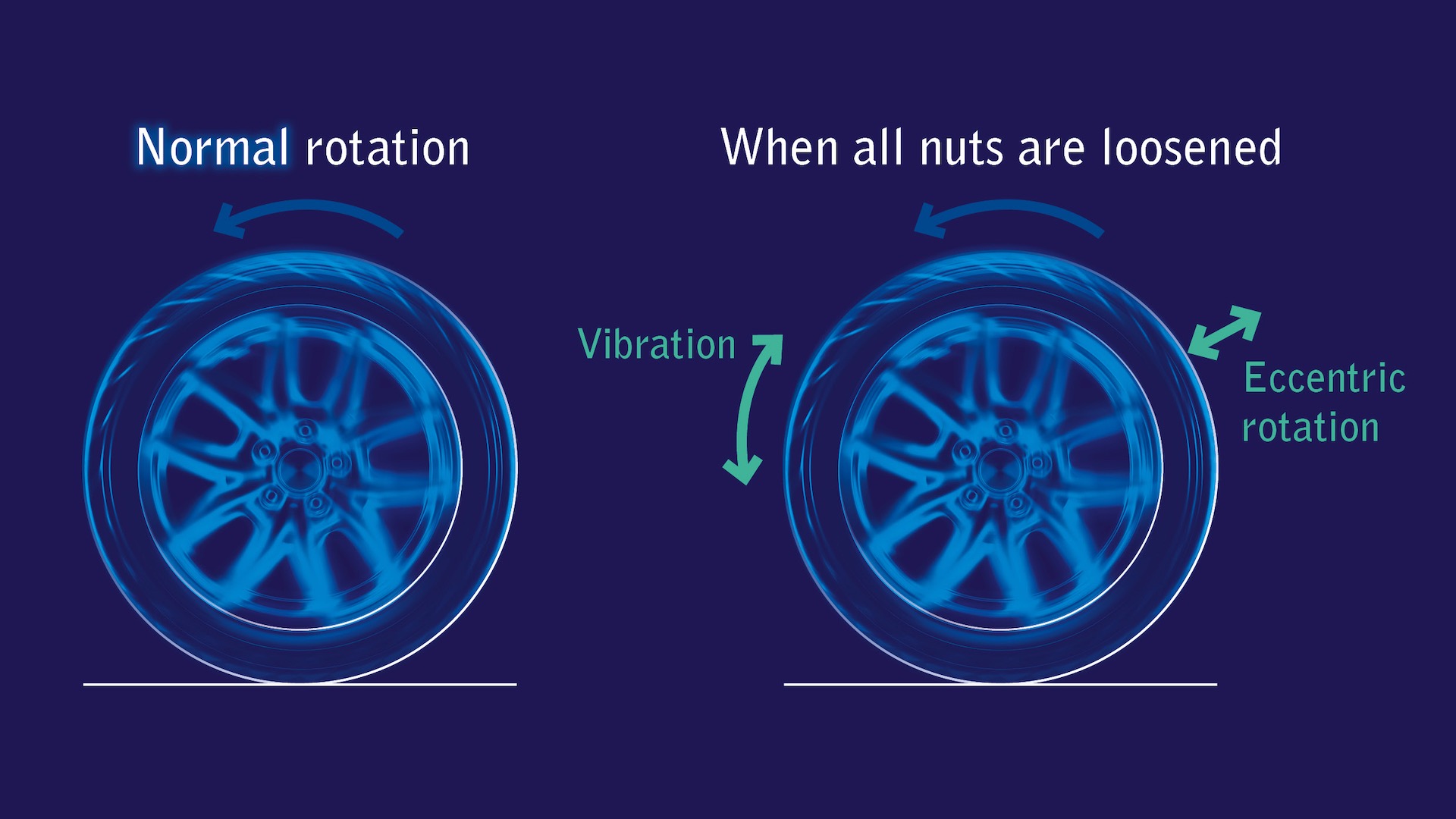 Normal rotation

When all nuts are loosened

Vibration

Eccentric rotation